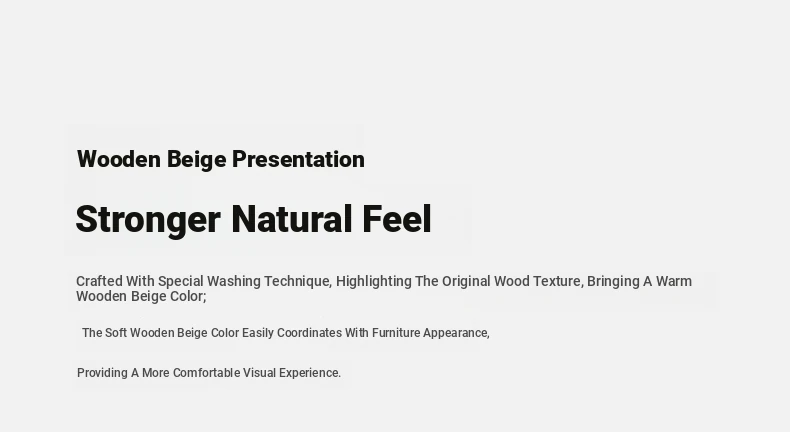 Wooden Beige Presentation

Stronger Natural Feel

Crafted With Special Washing Technique, Highlighting The Original Wood Texture, Bringing A Warm Wooden Beige Color;

The Soft Wooden Beige Color Easily Coordinates With Furniture Appearance,

Providing A More Comfortable Visual Experience.